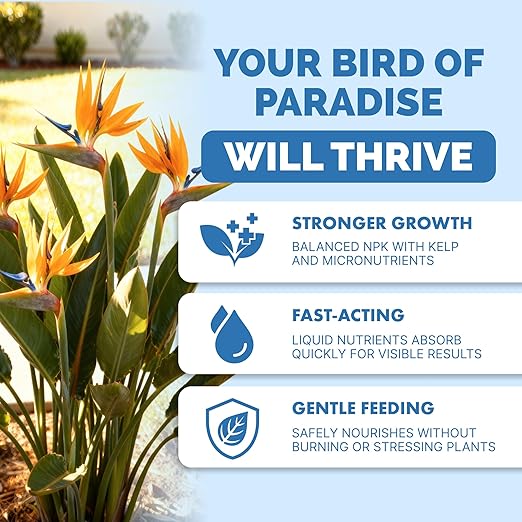 YOUR BIRD OF PARADISE

WILL THRIVE

STRONGER GROWTH

BALANCED NPK WITH KELP AND MICRONUTRIENTS

FAST-ACTING

LIQUID NUTRIENTS ABSORB QUICKLY FOR VISIBLE RESULTS

GENTLE FEEDING

SAFELY NOURISHES WITHOUT BURNING OR STRESSING PLANTS